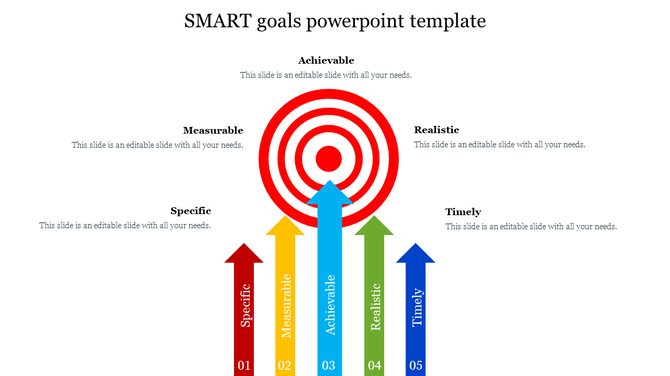 SMART goals powerpoint template

Achievable
This slide is an editable slide with all your needs.

Measurable
This slide is an editable slide with all your needs.

Realistic
This slide is an editable slide with all your needs.

Specific
This slide is an editable slide with all your needs.

Timely
This slide is an editable slide with all your needs.

Specific
01

Measurable
02

Achievable
03

Realistic
04

Timely
05